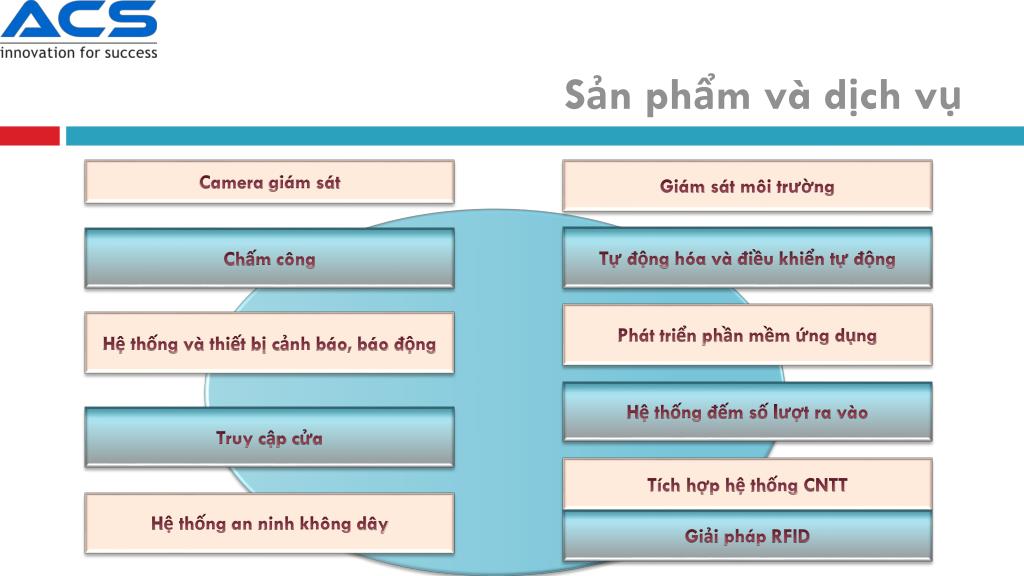 ACS
innovation for success

Sản phẩm và dịch vụ

Camera giám sát

Chấm công

Hệ thống và thiết bị cảnh báo, báo động

Truy cập cửa

Hệ thống an ninh không dây

Giám sát môi trường

Tự động hóa và điều khiển tự động

Phát triển phần mềm ứng dụng

Hệ thống đếm số lượt ra vào

Tích hợp hệ thống CNTT

Giải pháp RFID